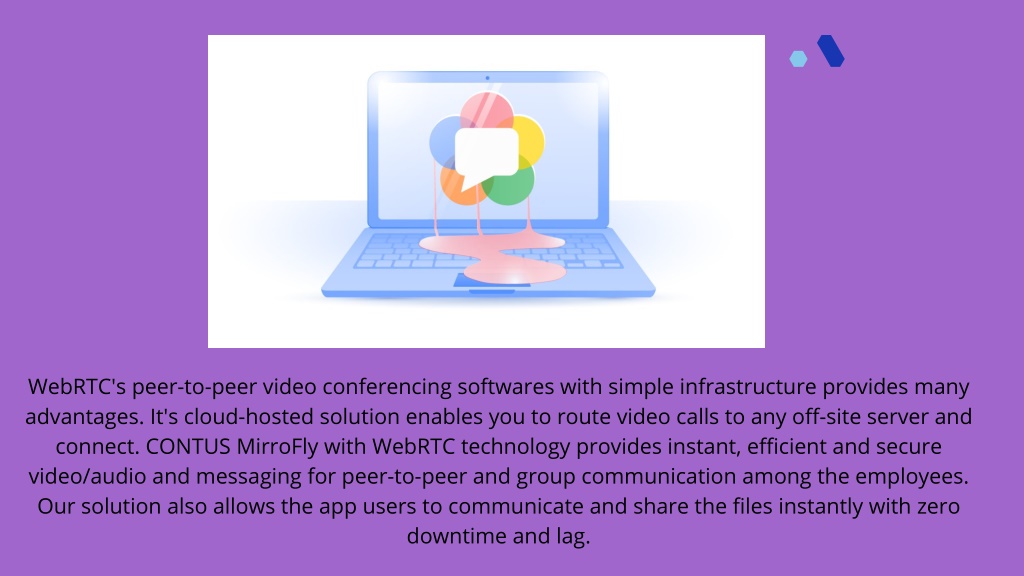 WebRTC's peer-to-peer video conferencing softwares with simple infrastructure provides many advantages. It's cloud-hosted solution enables you to route video calls to any off-site server and connect. CONTUS MirroFly with WebRTC technology provides instant, efficient and secure video/audio and messaging for peer-to-peer and group communication among the employees. Our solution also allows the app users to communicate and share the files instantly with zero downtime and lag.